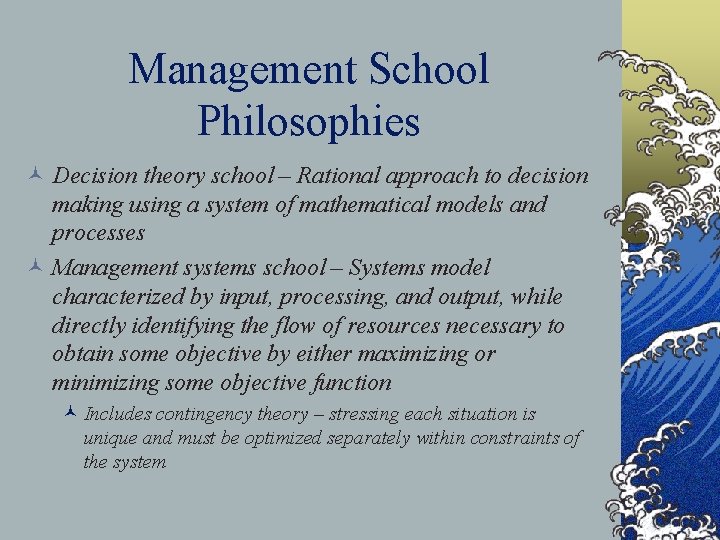 Management School Philosophies

Decision theory school – Rational approach to decision making using a system of mathematical models and processes

Management systems school – Systems model characterized by input, processing, and output, while directly identifying the flow of resources necessary to obtain some objective by either maximizing or minimizing some objective function

Includes contingency theory – stressing each situation is unique and must be optimized separately within constraints of the system